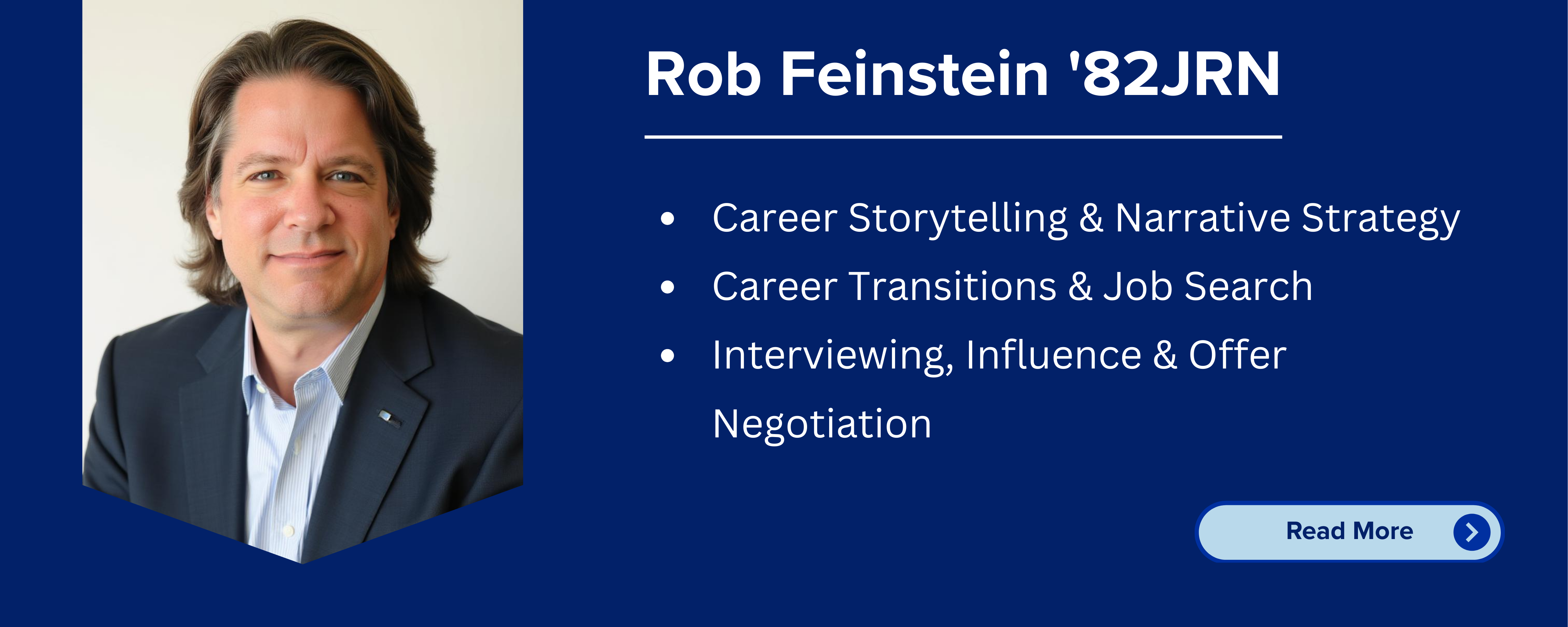 Rob Feinstein '82JRN

- Career Storytelling & Narrative Strategy
- Career Transitions & Job Search
- Interviewing, Influence & Offer Negotiation

Read More